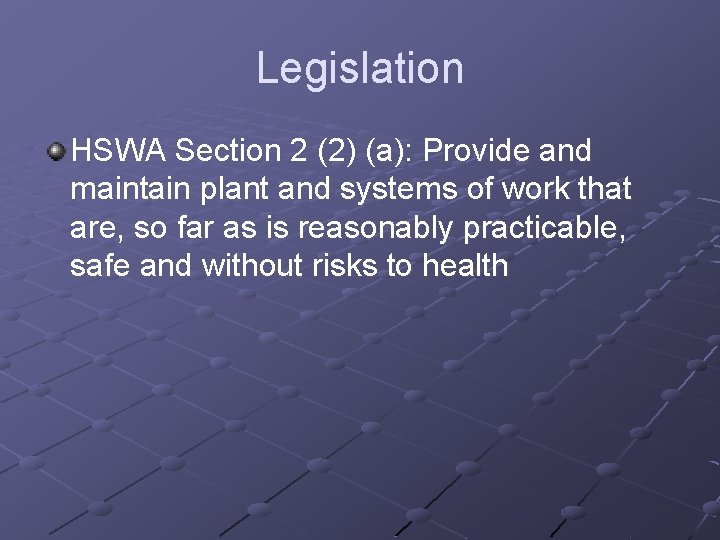 Legislation

HSWA Section 2 (2) (a): Provide and maintain plant and systems of work that are, so far as is reasonably practicable, safe and without risks to health